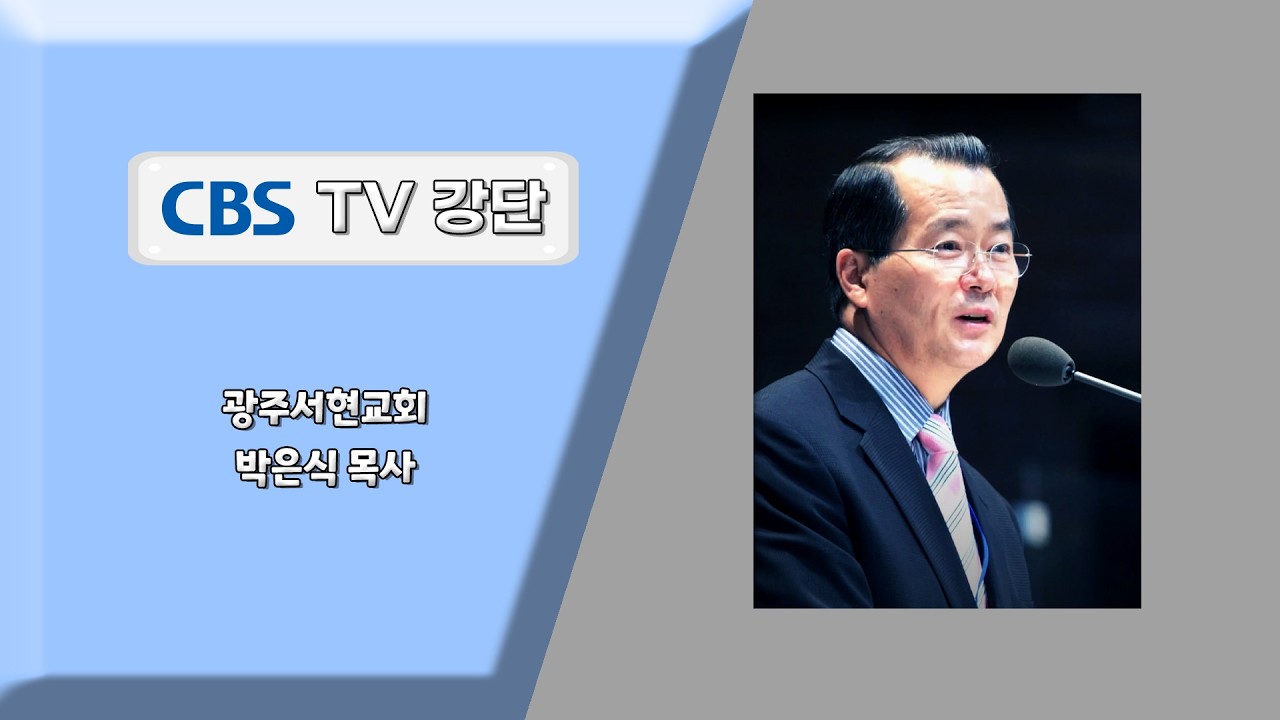 CBS TV 강단

광주서현교회
박은식 목사